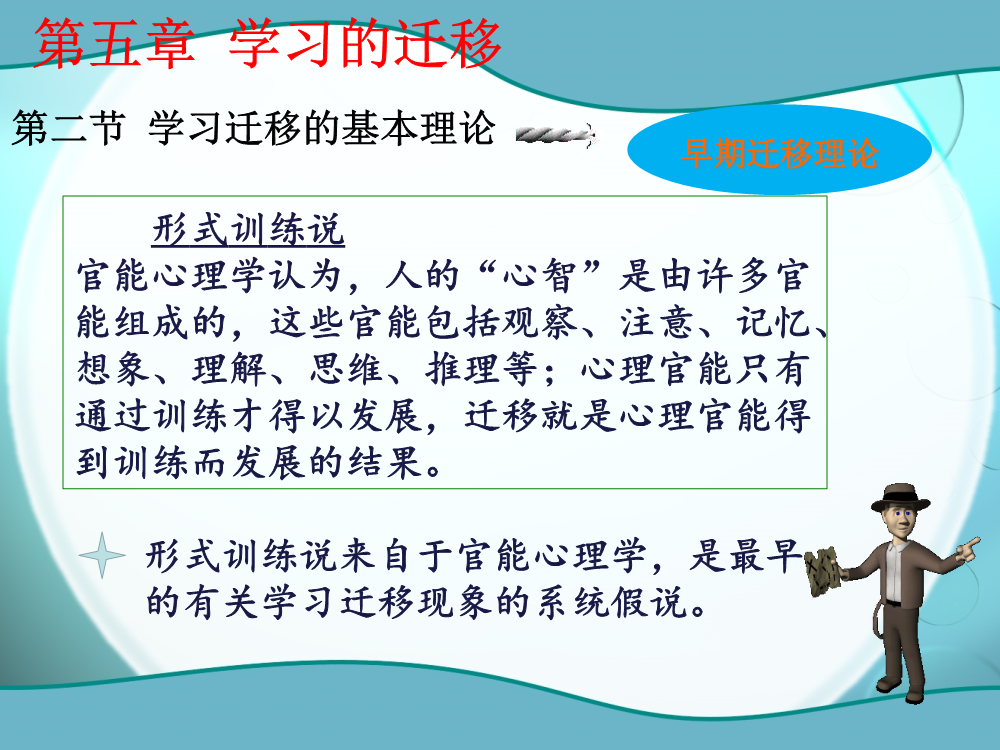 第五章 学习的迁移

第二节 学习迁移的基本理论

早期迁移理论

形式训练说

官能心理学认为，人的“心智”是由许多官能组成的，这些官能包括观察、注意、记忆、想象、理解、思维、推理等；心理官能只有通过训练才得以发展，迁移就是心理官能得到训练而发展的结果。

形式训练说来自于官能心理学，是最早的有关学习迁移现象的系统假说。